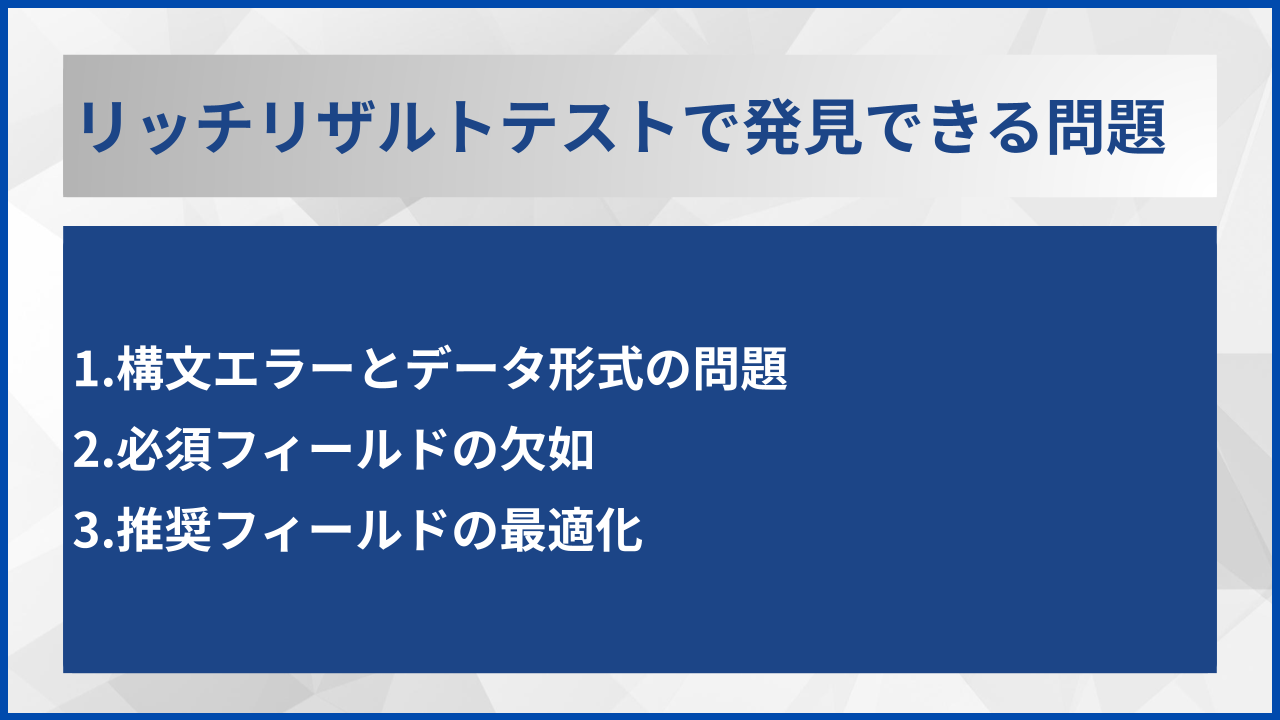 リッチリザルトテストで発見できる問題

1.構文エラーとデータ形式の問題
2.必須フィールドの欠如
3.推奨フィールドの最適化